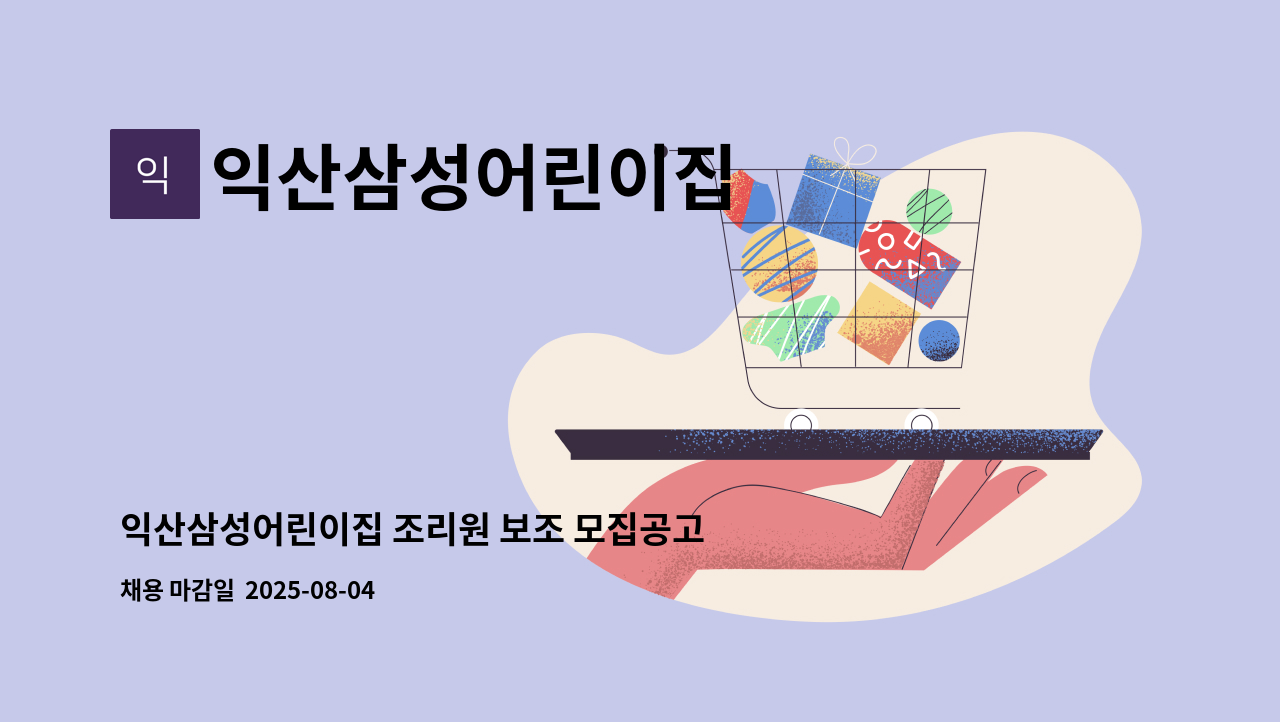 익

익산삼성어린이집

익산삼성어린이집 조리원 보조 모집공고

채용 마감일 2025-08-04